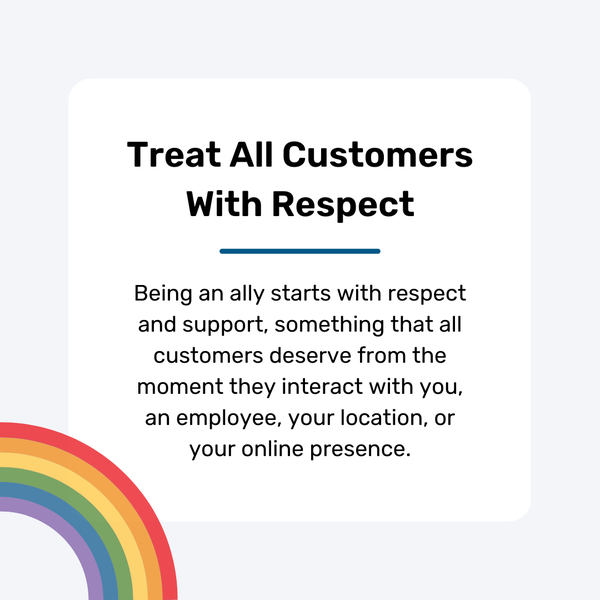 Treat All Customers With Respect

Being an ally starts with respect and support, something that all customers deserve from the moment they interact with you, an employee, your location, or your online presence.